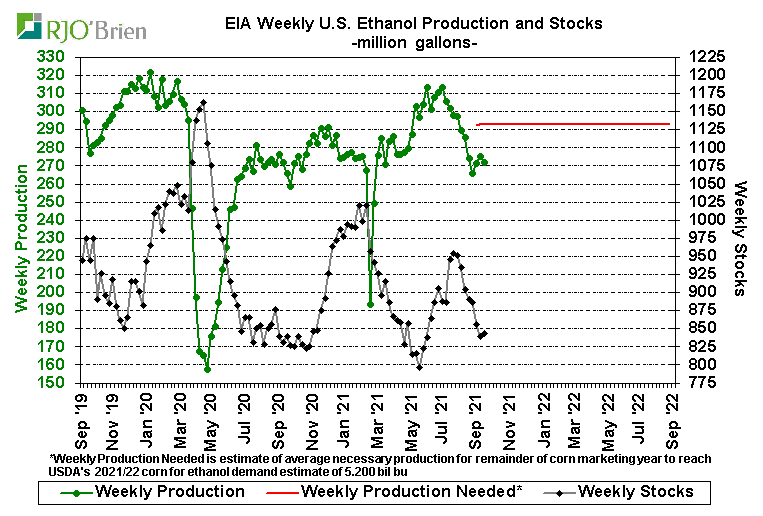 RJO'Brien

EIA Weekly U.S. Ethanol Production and Stocks
-million gallons-

Weekly Production

330
320
310
300
290
280
270
260
250
240
230
220
210
200
190
180
170
160
150

Weekly Stocks

1225
1200
1175
1150
1125
1100
1075
1050
1025
1000
975
950
925
900
875
850
825
800
775

Sep '19
Nov '19
Jan '20
Mar '20
May '20
Jul '20
Sep '20
Nov '20
Jan '21
Mar '21
May '21
Jul '21
Sep '21
Nov '21
Jan '22
Mar '22
May '22
Jul '22
Sep '22

*Weekly Production Needed is estimate of average necessary production for remainder of corn marketing year to reach USDA's 2021/22 corn for ethanol demand estimate of 5.200 bil bu

Weekly Production
Weekly Production Needed*
Weekly Stocks